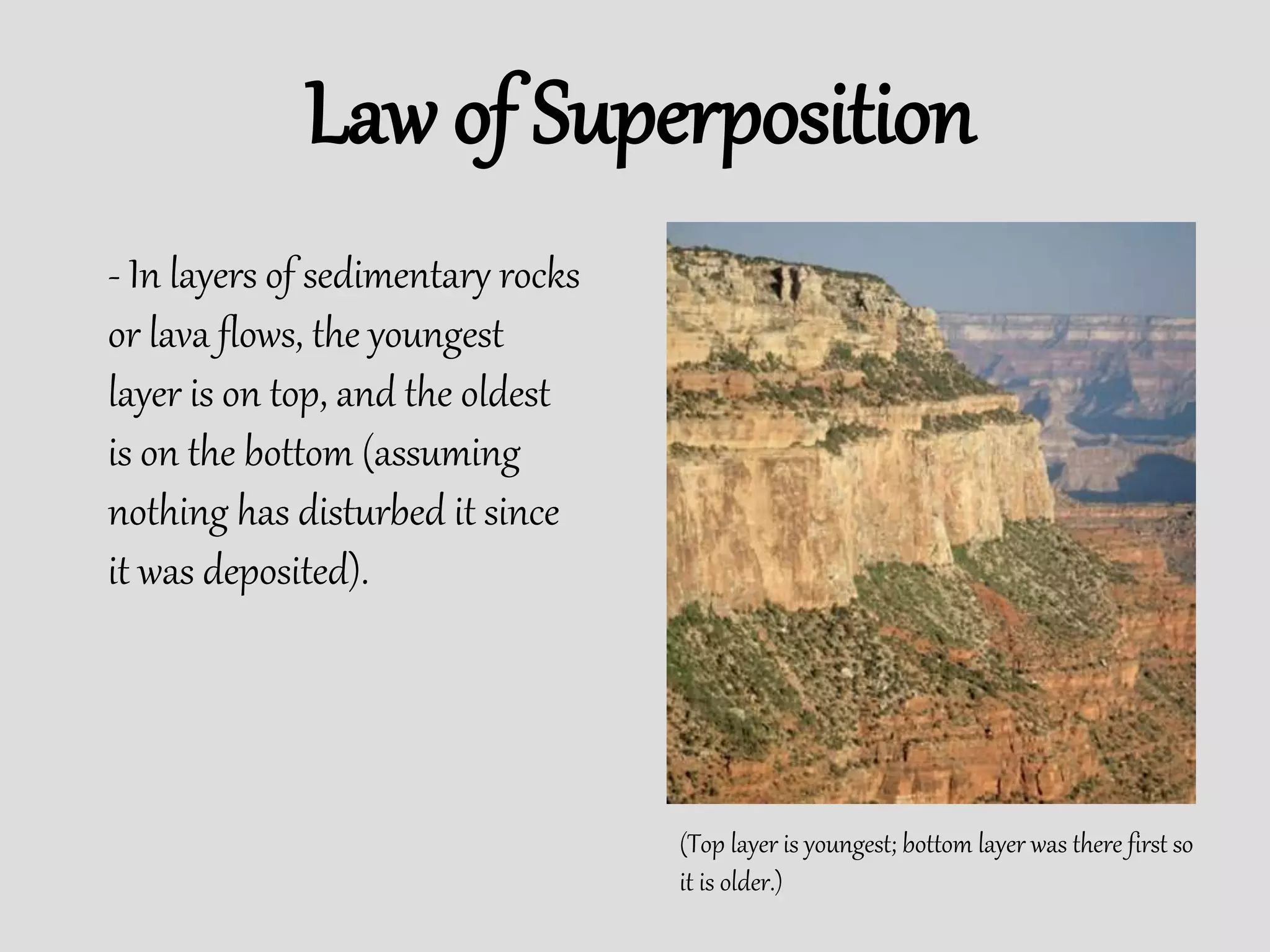 Law of Superposition

- In layers of sedimentary rocks or lava flows, the youngest layer is on top, and the oldest is on the bottom (assuming nothing has disturbed it since it was deposited).

(Top layer is youngest; bottom layer was there first so it is older.)